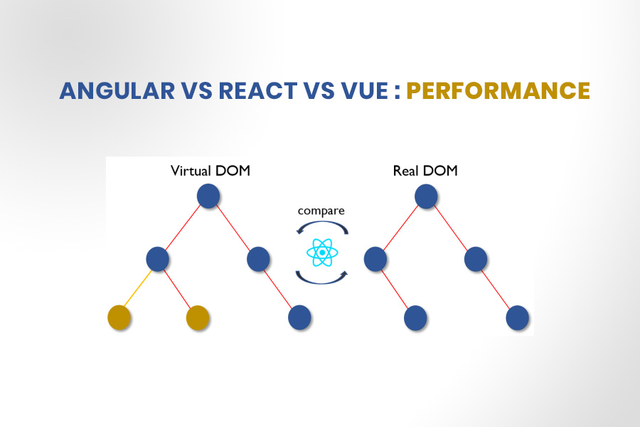 ANGULAR VS REACT VS VUE : PERFORMANCE

Virtual DOM

compare

Real DOM